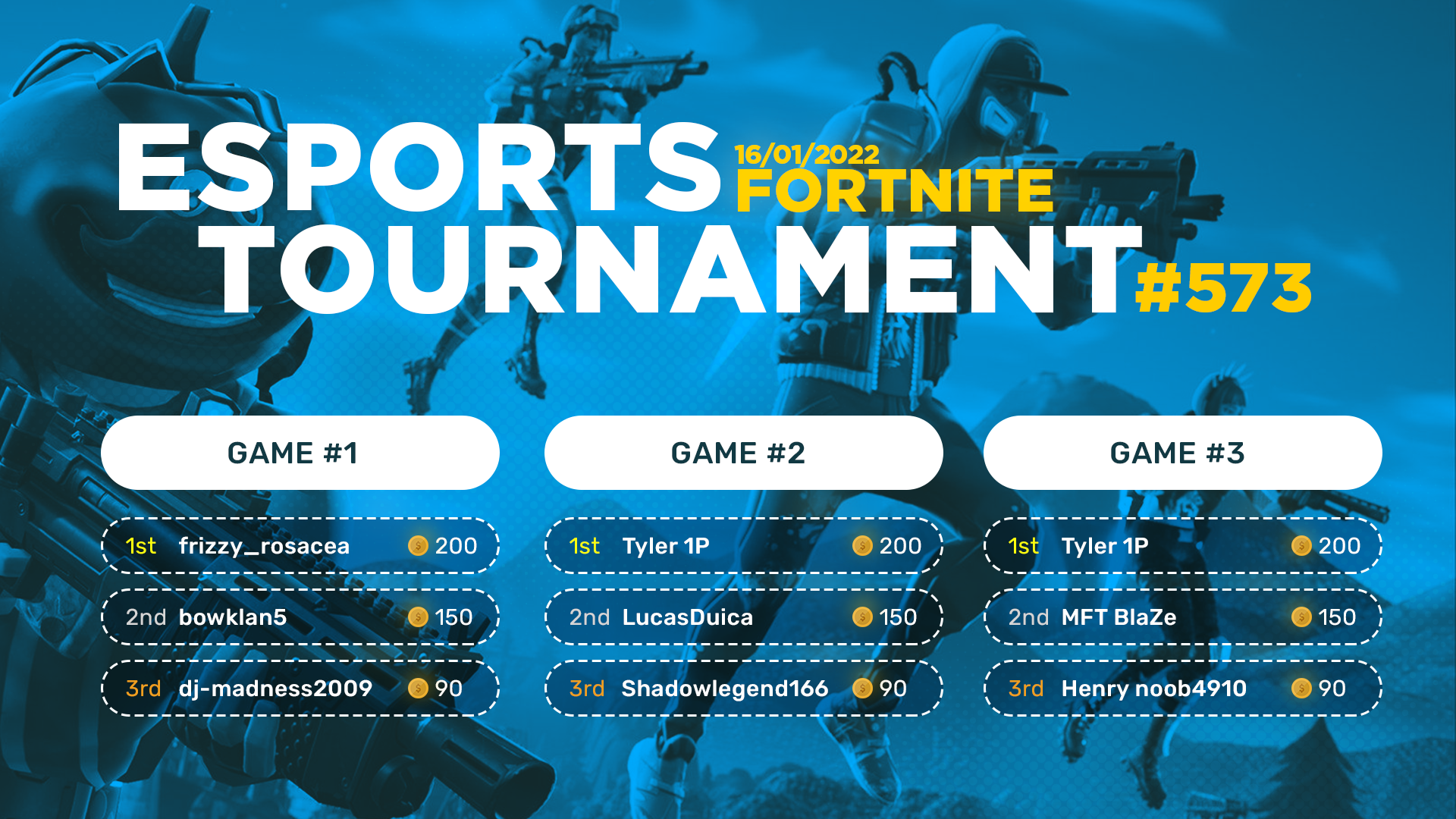 ESPORTS 16/01/2022 FORTNITE
TOURNAMENT #573

GAME #1

1st frizzy_rosacea 200

2nd bowklan5 150

3rd dj-madness2009 90

GAME #2

1st Tyler 1P 200

2nd LucasDuica 150

3rd Shadowlegend166 90

GAME #3

1st Tyler 1P 200

2nd MFT BlaZe 150

3rd Henry noob4910 90